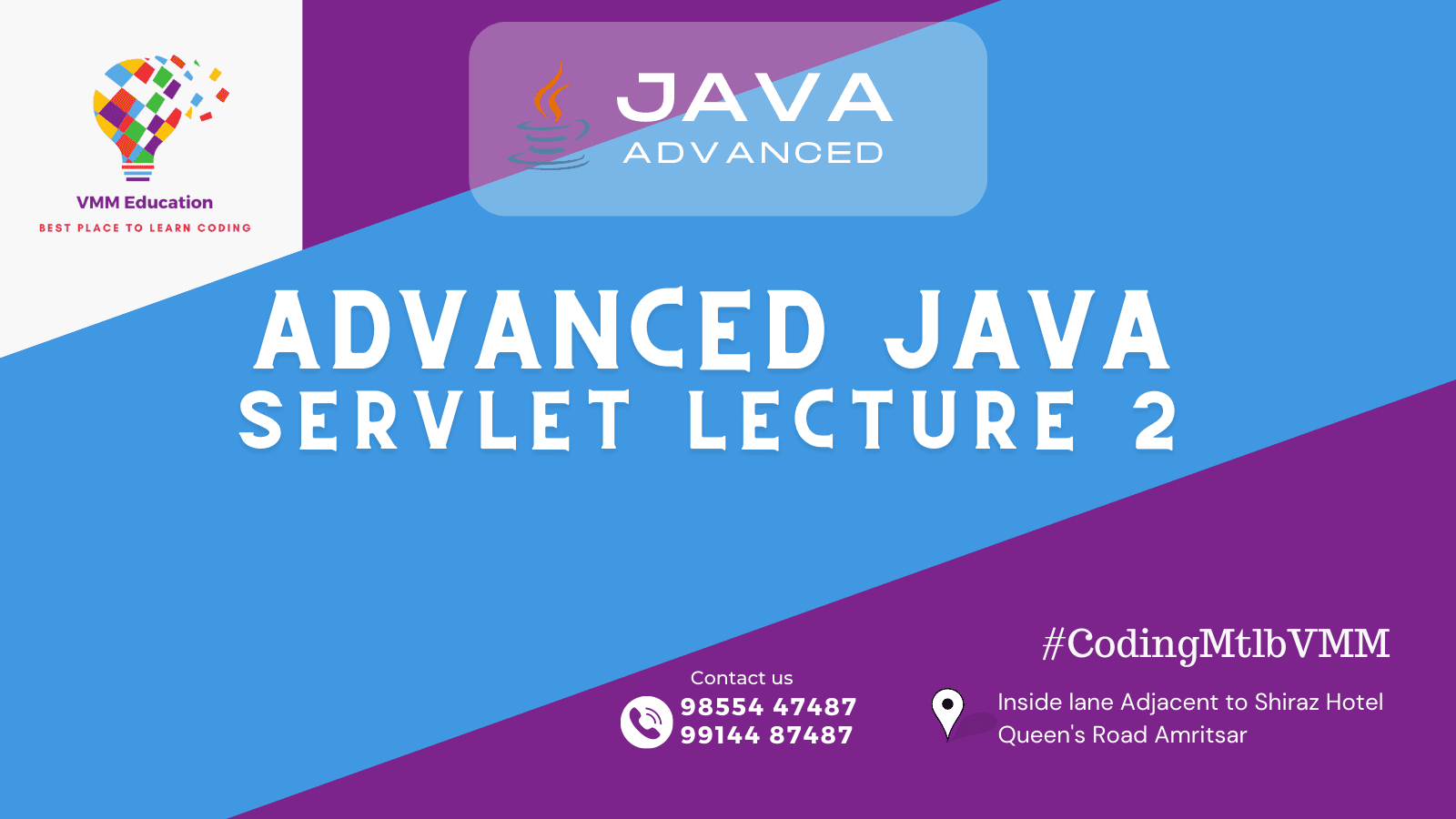 VMM Education
BEST PLACE TO LEARN CODING

JAVA
ADVANCED

ADVANCED JAVA
SERVLET LECTURE 2

#CodingMtlbVMM

Contact us
98554 47487
99144 87487

Inside lane Adjacent to Shiraz Hotel
Queen's Road Amritsar